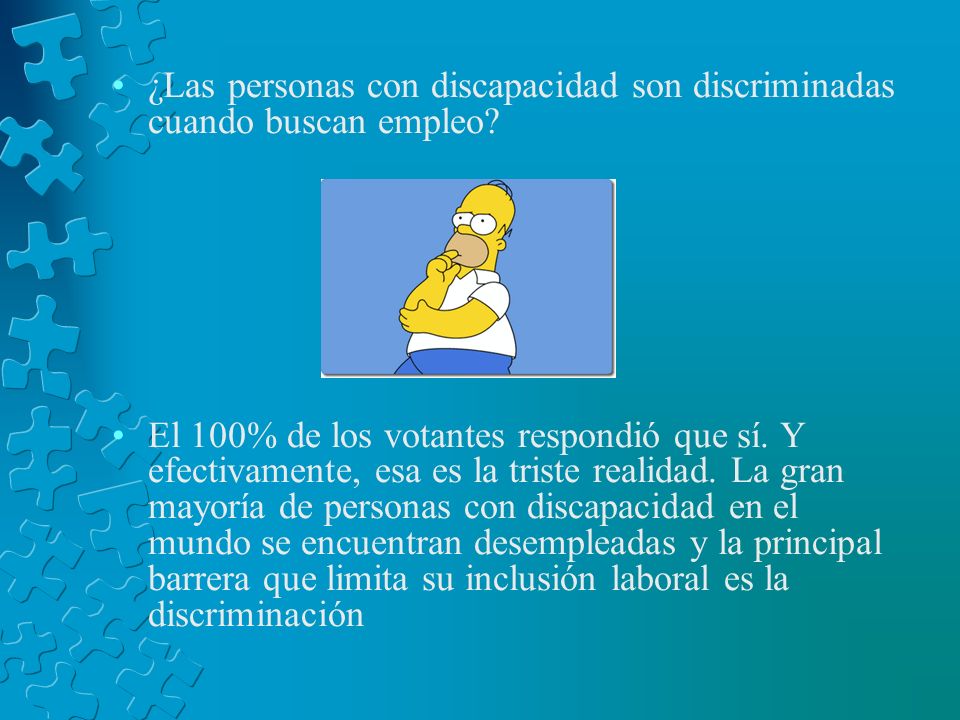 • ¿Las personas con discapacidad son discriminadas cuando buscan empleo?

• El 100% de los votantes respondió que sí. Y efectivamente, esa es la triste realidad. La gran mayoría de personas con discapacidad en el mundo se encuentran desempleadas y la principal barrera que limita su inclusión laboral es la discriminación